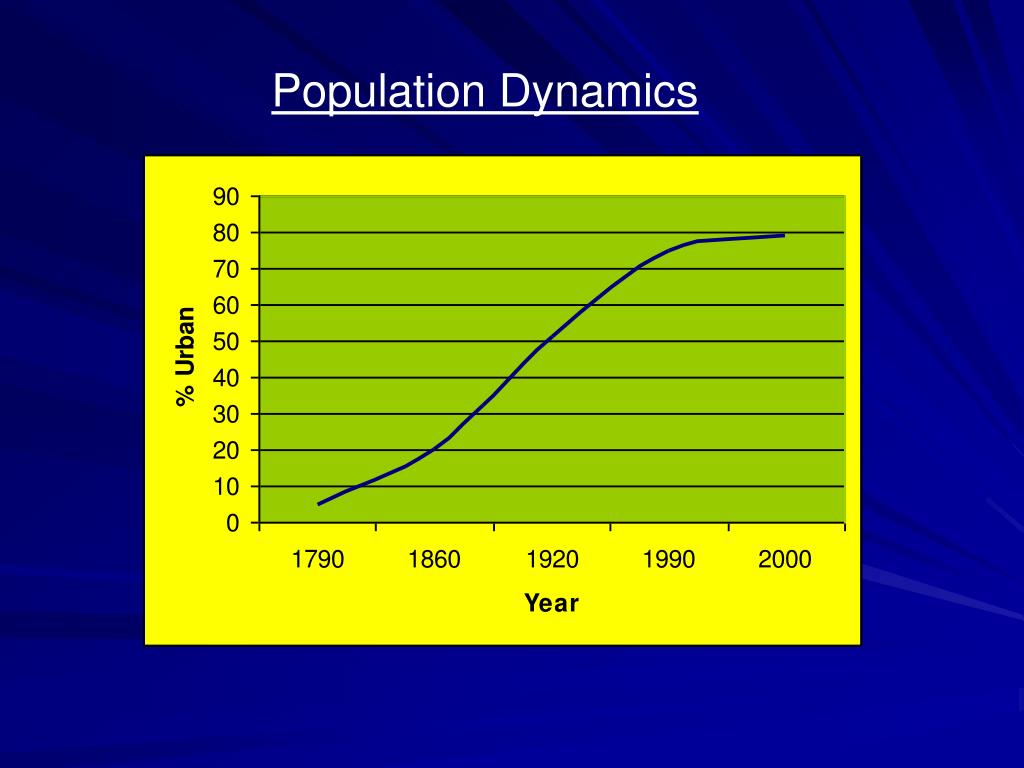 Population Dynamics

90
80
70
60
50
40
30
20
10
0

% Urban

1790
1860
1920
1990
2000

Year